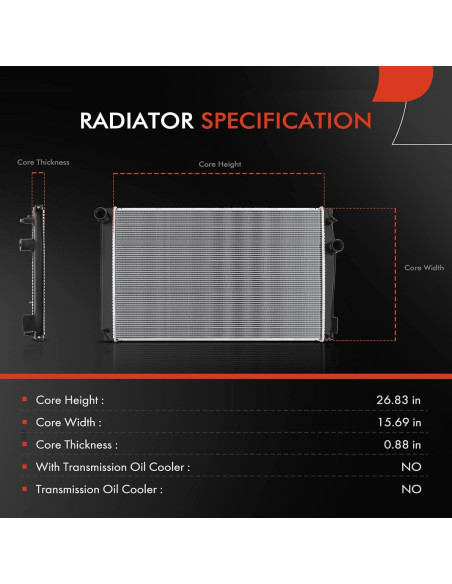 RADIATOR SPECIFICATION

Core Thickness

Core Height

Core Width

| | |
|---|---|
| Core Height : | 26.83 in |
| Core Width : | 15.69 in |
| Core Thickness : | 0.88 in |
| With Transmission Oil Cooler : | NO |
| Transmission Oil Cooler : | NO |